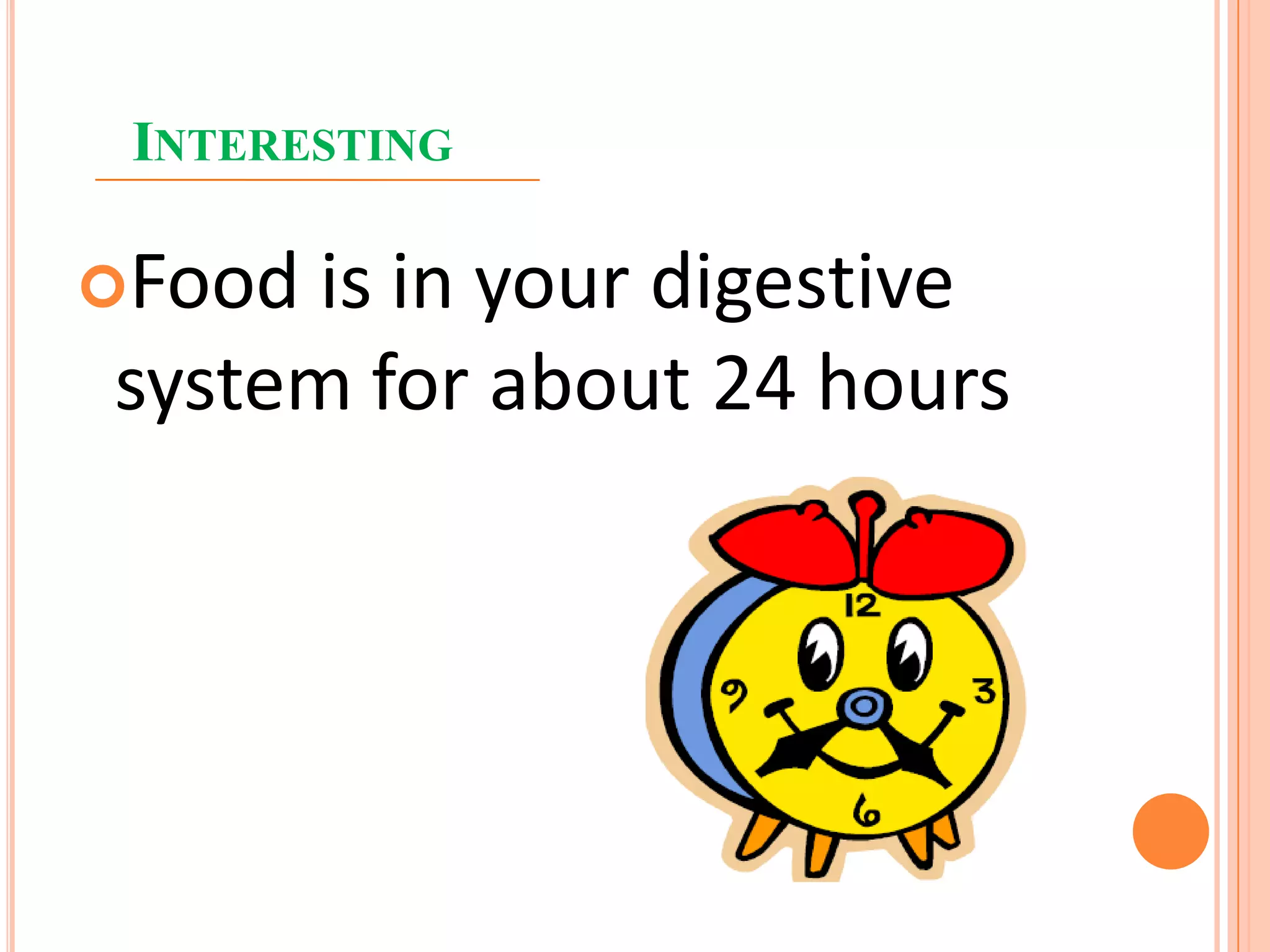 INTERESTING

Food is in your digestive system for about 24 hours

12
9
3
6